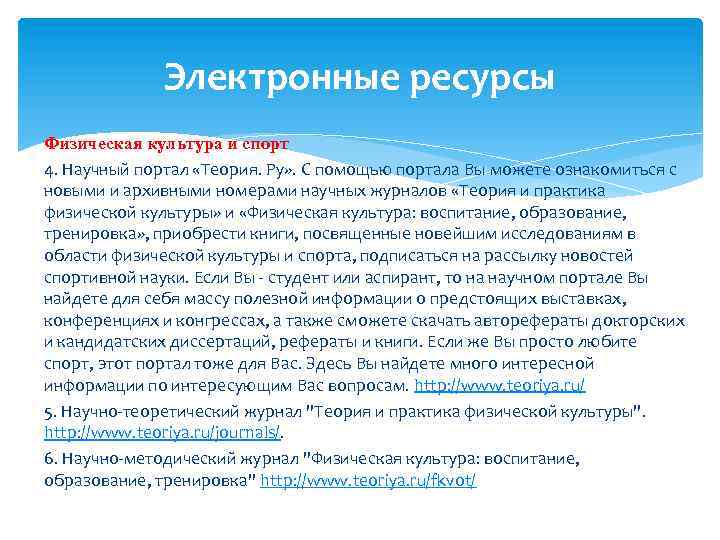 Электронные ресурсы

Физическая культура и спорт

4. Научный портал «Теория. Ру». С помощью портала Вы можете ознакомиться с новыми и архивными номерами научных журналов «Теория и практика физической культуры» и «Физическая культура: воспитание, образование, тренировка», приобрести книги, посвященные новейшим исследованиям в области физической культуры и спорта, подписаться на рассылку новостей спортивной науки. Если Вы - студент или аспирант, то на научном портале Вы найдете для себя массу полезной информации о предстоящих выставках, конференциях и конгрессах, а также сможете скачать авторефераты докторских и кандидатских диссертаций, рефераты и книги. Если же Вы просто любите спорт, этот портал тоже для Вас. Здесь Вы найдете много интересной информации по интересующим Вас вопросам. http://www.teoriya.ru/

5. Научно-теоретический журнал "Теория и практика физической культуры". http://www.teoriya.ru/journals/.

6. Научно-методический журнал "Физическая культура: воспитание, образование, тренировка" http://www.teoriya.ru/fkvot/